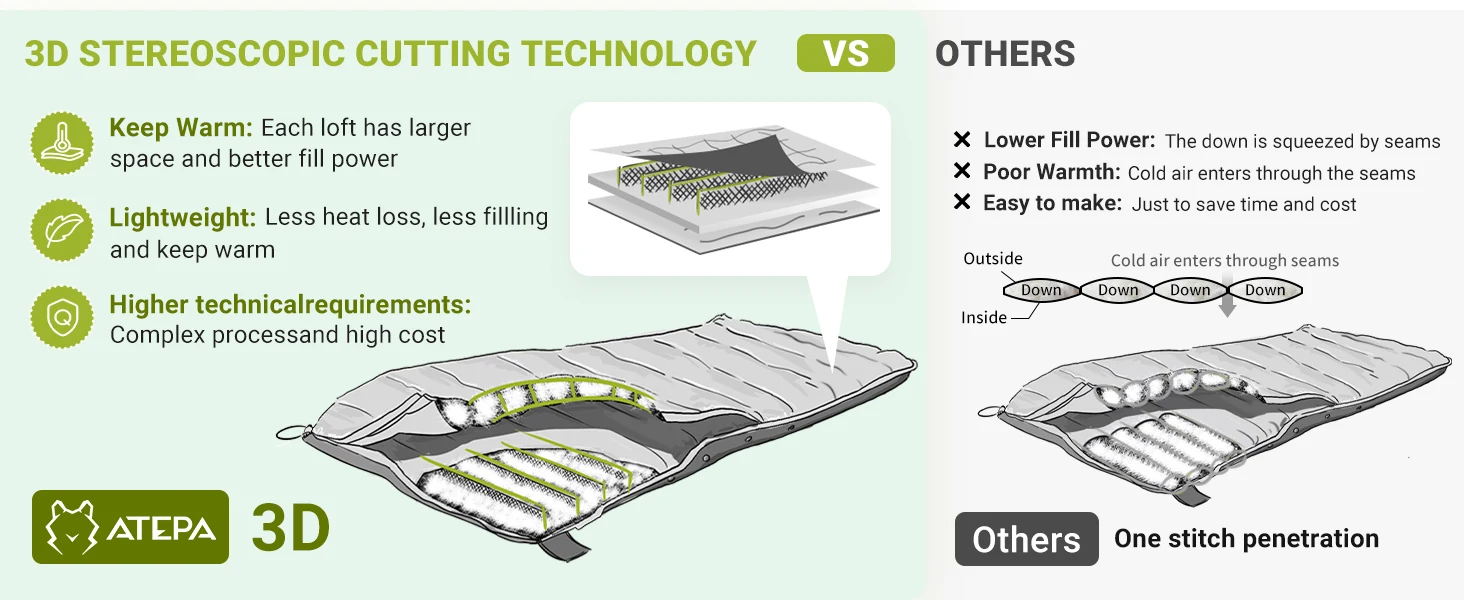 3D STEREOSCOPIC CUTTING TECHNOLOGY VS OTHERS

Keep Warm: Each loft has larger space and better fill power

Lightweight: Less heat loss, less fillling and keep warm

Higher technicalrequirements: Complex processand high cost

ATEPA 3D

✕ Lower Fill Power: The down is squeezed by seams
✕ Poor Warmth: Cold air enters through the seams
✕ Easy to make: Just to save time and cost

Outside
Cold air enters through seams
Down Down Down Down
Inside

Others One stitch penetration